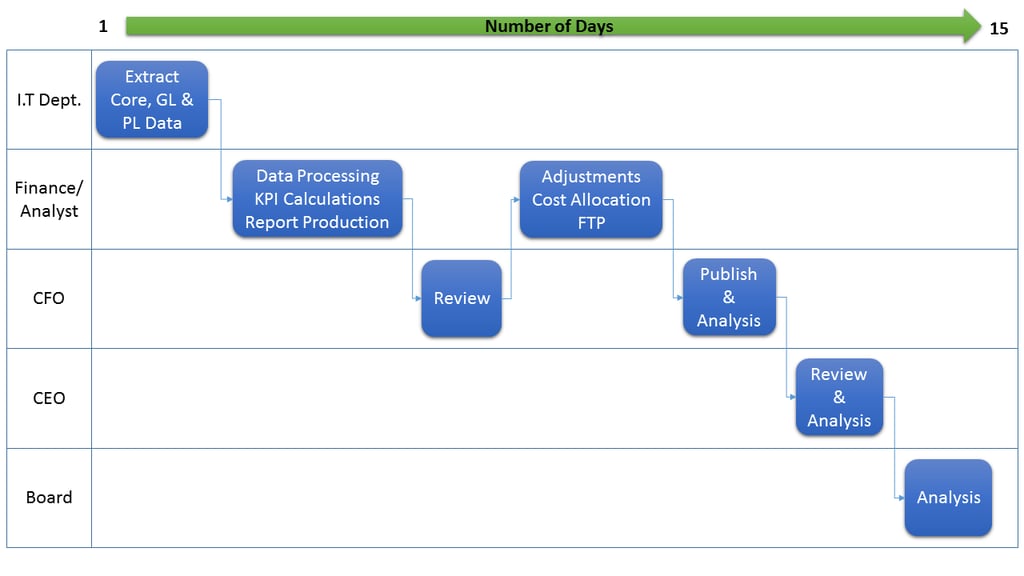 1

Number of Days

15

I.T Dept.

Extract Core, GL & PL Data

Finance/ Analyst

Data Processing KPI Calculations Report Production

Adjustments Cost Allocation FTP

CFO

Review

Publish & Analysis

CEO

Review & Analysis

Board

Analysis